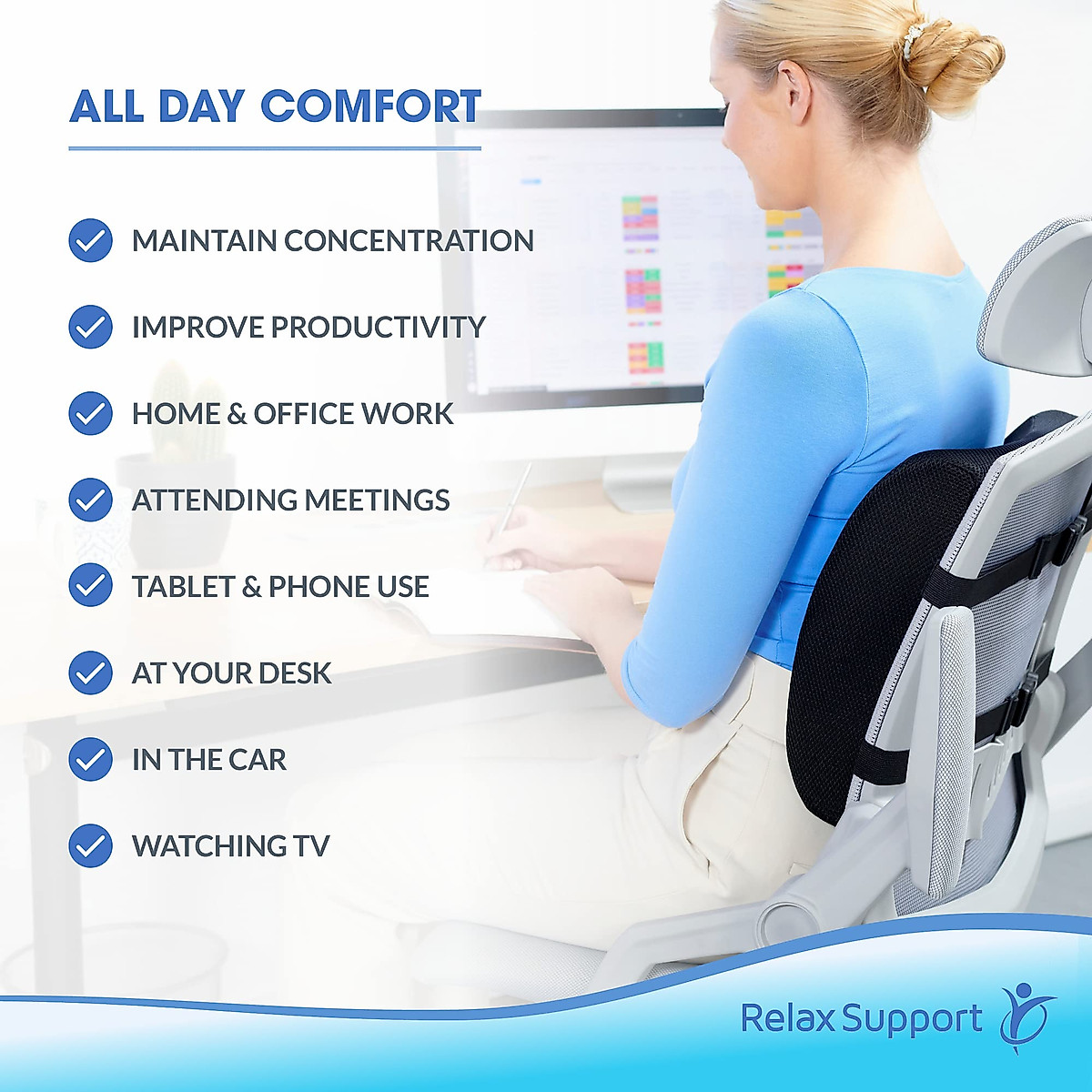 ALL DAY COMFORT

MAINTAIN CONCENTRATION

IMPROVE PRODUCTIVITY

HOME & OFFICE WORK

ATTENDING MEETINGS

TABLET & PHONE USE

AT YOUR DESK

IN THE CAR

WATCHING TV

Relax Support